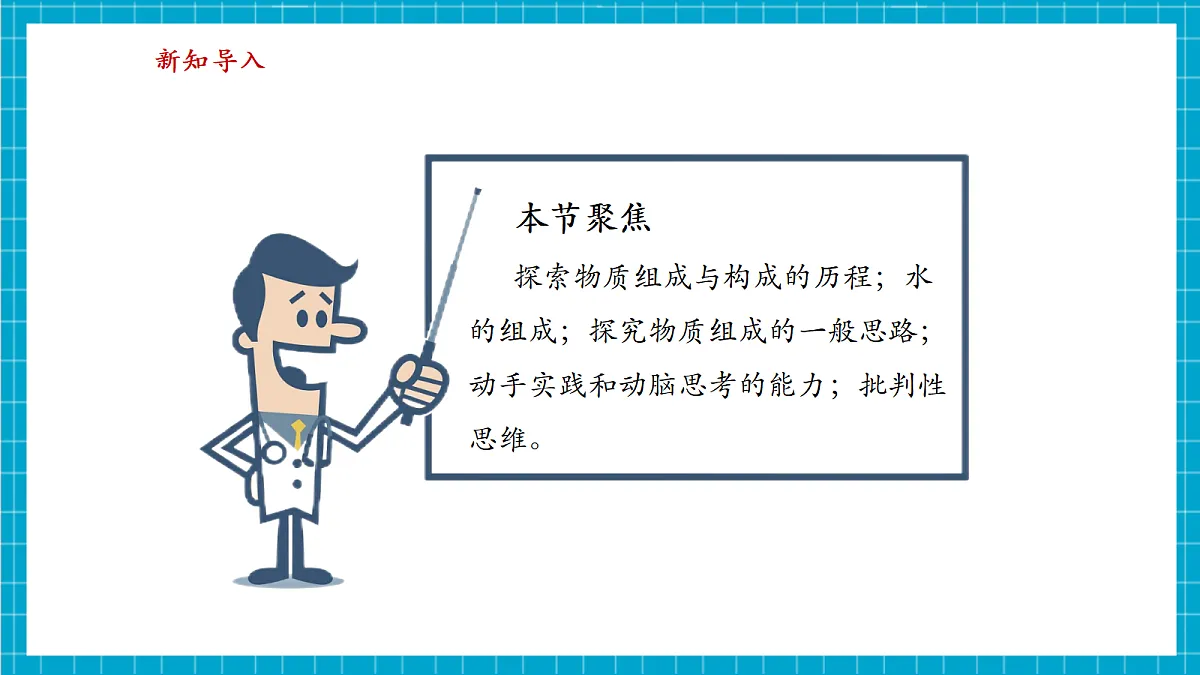 新知导入

本节聚焦

探索物质组成与构成的历程；水的组成；探究物质组成的一般思路；动手实践和动脑思考的能力；批判性思维。